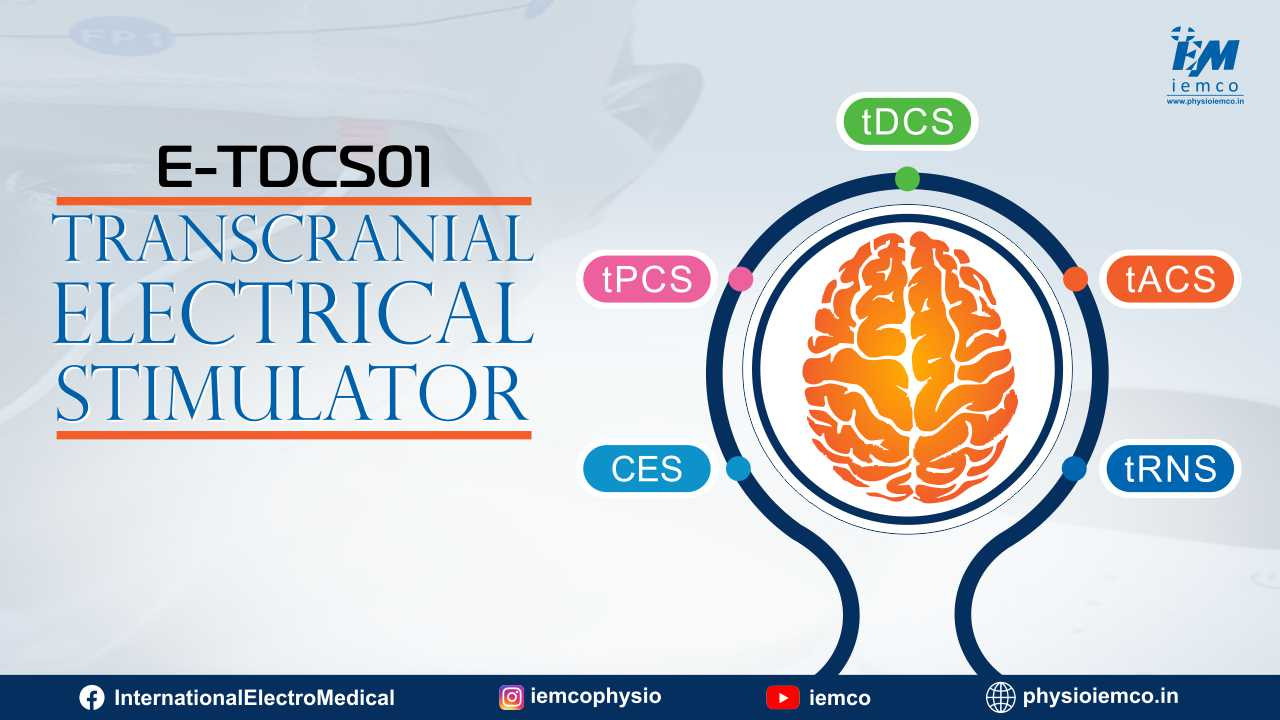 IEM
iemco
www.physioiemco.in

E-TDCS01
TRANSCRANIAL ELECTRICAL STIMULATOR

tDCS
tPCS
tACS
CES
tRNS

InternationalElectroMedical
iemcophysio
iemco
physioiemco.in